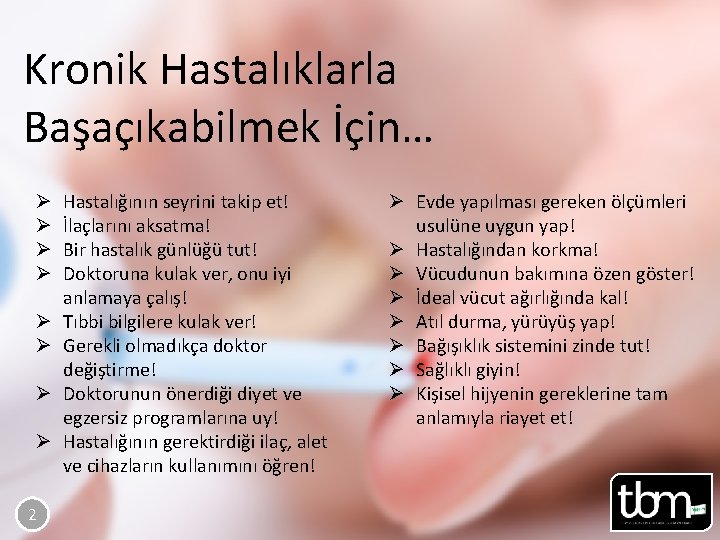 Kronik Hastalıklarla Başaçıkabilmek İçin…

➢ Hastalığının seyrini takip et!
➢ İlaçlarını aksatma!
➢ Bir hastalık günlüğü tut!
➢ Doktoruna kulak ver, onu iyi anlamaya çalış!
➢ Tıbbi bilgilere kulak ver!
➢ Gerekli olmadıkça doktor değiştirme!
➢ Doktorunun önerdiği diyet ve egzersiz programlarına uy!
➢ Hastalığının gerektirdiği ilaç, alet ve cihazların kullanımını öğren!

➢ Evde yapılması gereken ölçümleri usulüne uygun yap!
➢ Hastalığından korkma!
➢ Vücudunun bakımına özen göster!
➢ İdeal vücut ağırlığında kal!
➢ Atıl durma, yürüyüş yap!
➢ Bağışıklık sistemini zinde tut!
➢ Sağlıklı giyin!
➢ Kişisel hijyenin gereklerine tam anlamıyla riayet et!

2

tbm